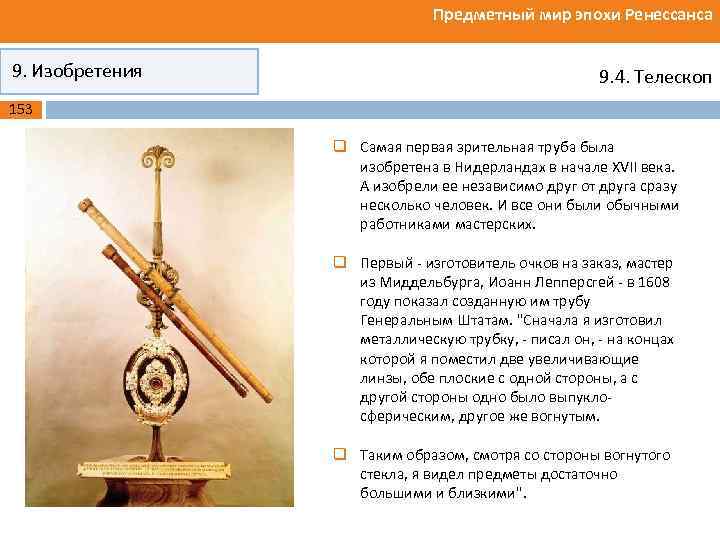 Предметный мир эпохи Ренессанса

9. Изобретения

9.4. Телескоп

153

Самая первая зрительная труба была изобретена в Нидерландах в начале XVII века. А изобрели ее независимо друг от друга сразу несколько человек. И все они были обычными работниками мастерских.

Первый - изготовитель очков на заказ, мастер из Миддельбурга, Иоанн Лепперсгей - в 1608 году показал созданную им трубу Генеральным Штатам. "Сначала я изготовил металлическую трубку, - писал он, - на концах которой я поместил две увеличивающие линзы, обе плоские с одной стороны, а с другой стороны одно было выпукло-сферическим, другое же вогнутым.

Таким образом, смотря со стороны вогнутого стекла, я видел предметы достаточно большими и близкими".